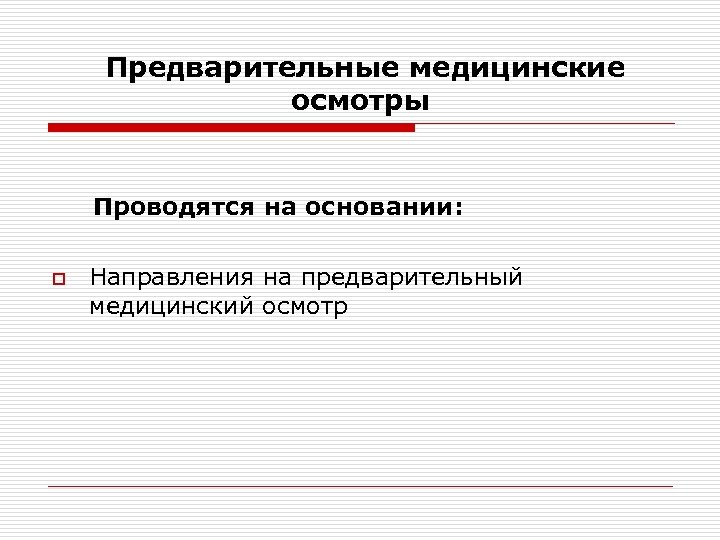 Предварительные медицинские осмотры

Проводятся на основании:

Направления на предварительный медицинский осмотр